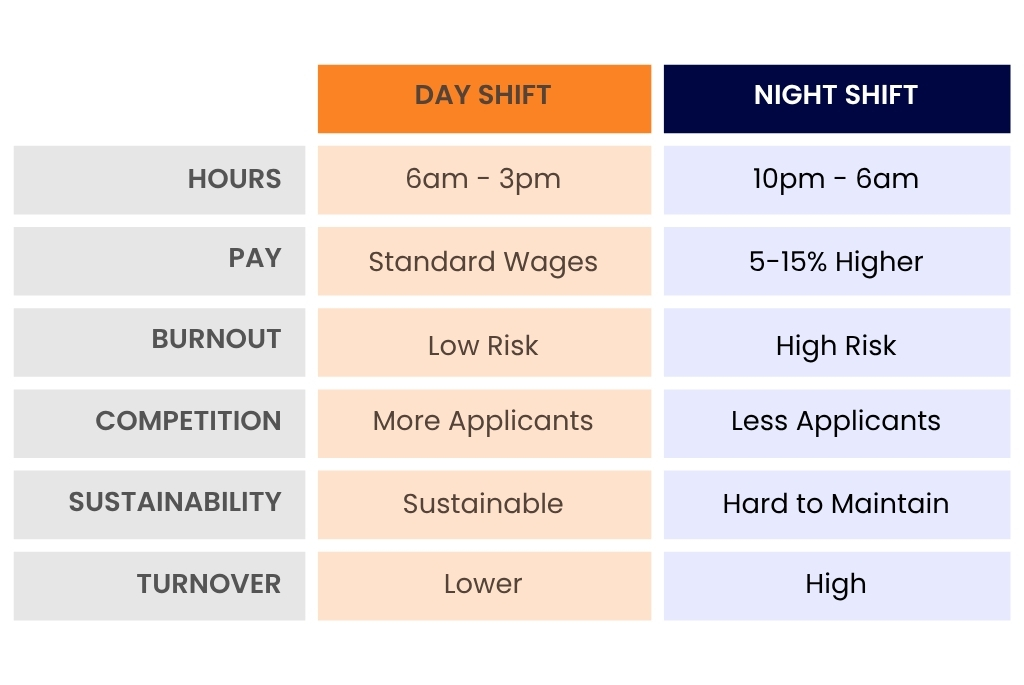 | | DAY SHIFT | NIGHT SHIFT |
|---|---|---|
| HOURS | 6am - 3pm | 10pm - 6am |
| PAY | Standard Wages | 5-15% Higher |
| BURNOUT | Low Risk | High Risk |
| COMPETITION | More Applicants | Less Applicants |
| SUSTAINABILITY | Sustainable | Hard to Maintain |
| TURNOVER | Lower | High |